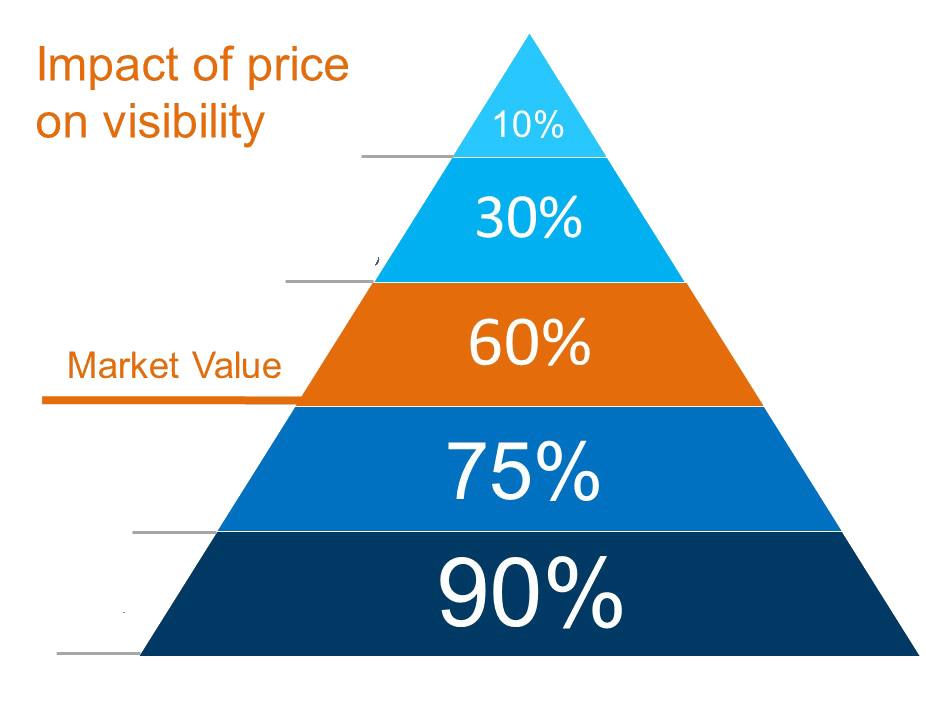 Impact of price on visibility

10%

30%

60%

Market Value

75%

90%